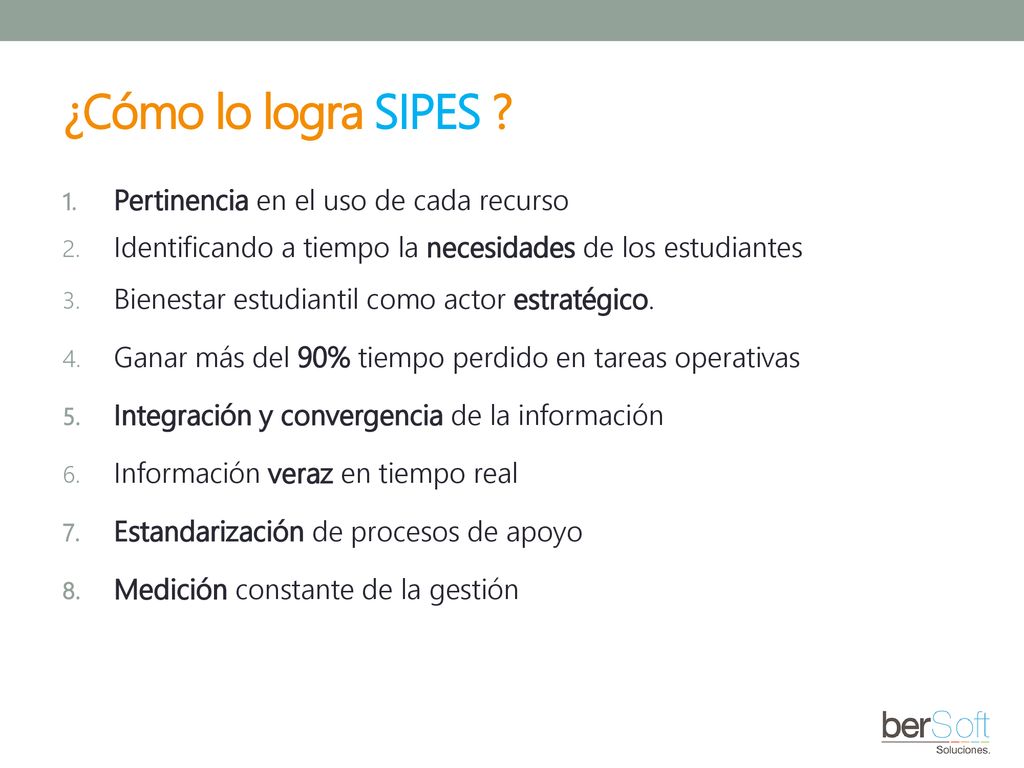 ¿Cómo lo logra SIPES ?

1. Pertinencia en el uso de cada recurso
2. Identificando a tiempo la necesidades de los estudiantes
3. Bienestar estudiantil como actor estratégico.
4. Ganar más del 90% tiempo perdido en tareas operativas
5. Integración y convergencia de la información
6. Información veraz en tiempo real
7. Estandarización de procesos de apoyo
8. Medición constante de la gestión

berSoft
Soluciones.